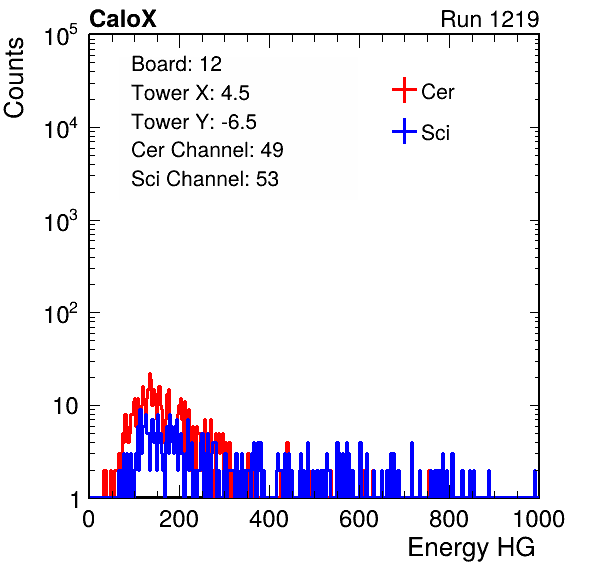 CaloX

Run 1219

Counts

$10^5$

$10^4$

$10^3$

$10^2$

10

1

Board: 12

Tower X: 4.5

Tower Y: -6.5

Cer Channel: 49

Sci Channel: 53

Cer

Sci

0

200

400

600

800

1000

Energy HG